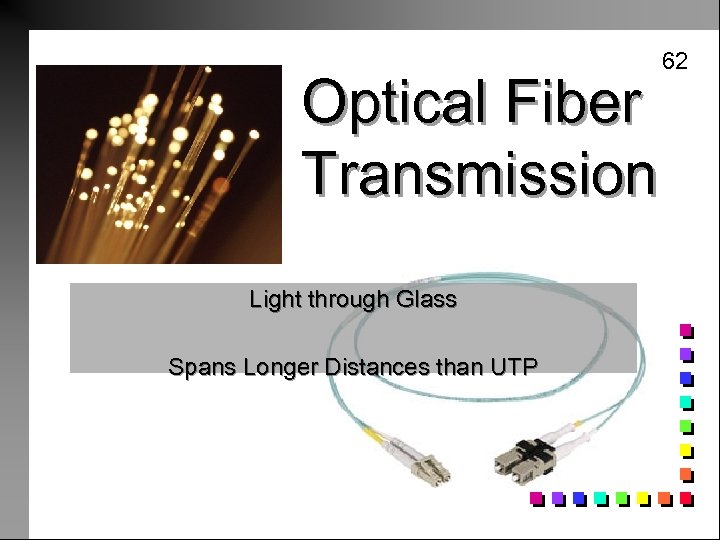 62

Optical Fiber Transmission

Light through Glass

Spans Longer Distances than UTP